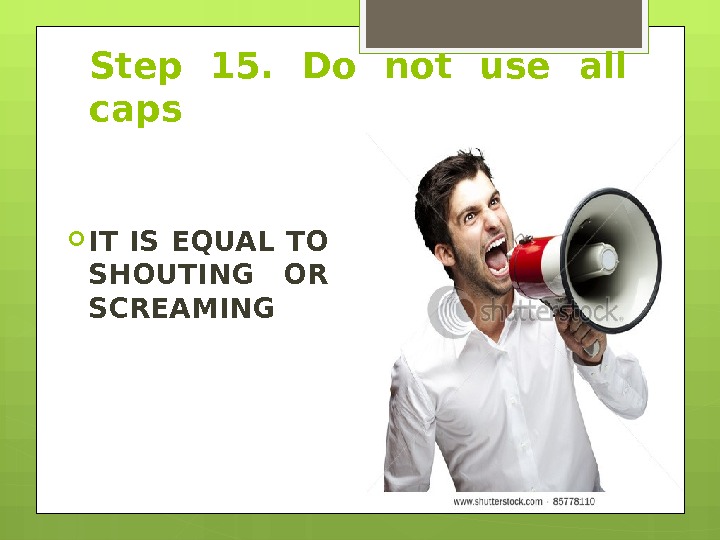 Step 15. Do not use all caps

IT IS EQUAL TO SHOUTING OR SCREAMING

shutterstock

www.shutterstock.com · 85778110